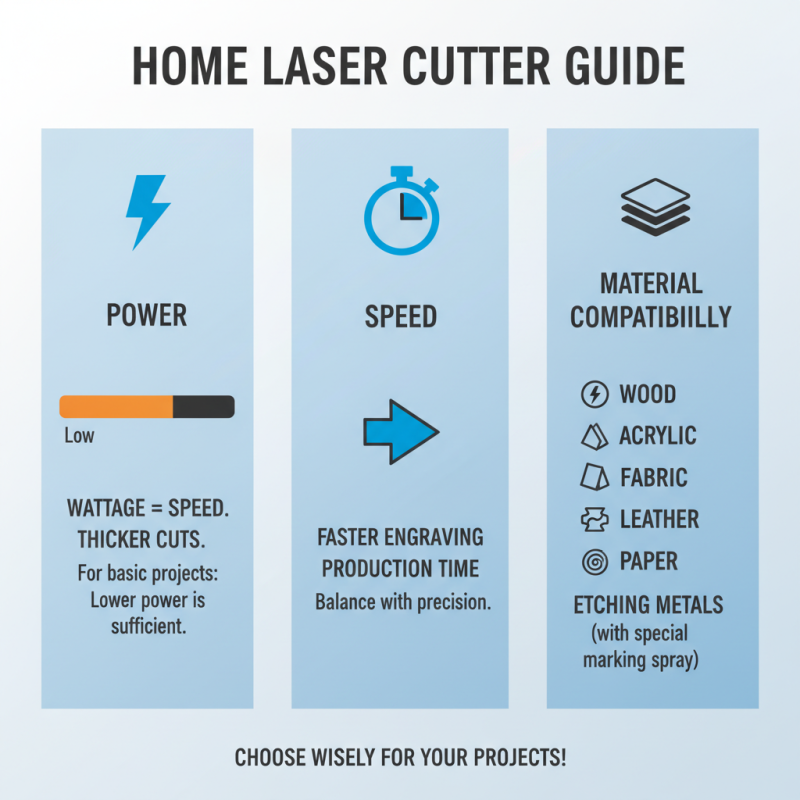 HOME LASER CUTTER GUIDE

POWER

Low

WATTAGE = SPEED.
THICKER CUTS.
For basic projects: Lower power is sufficient.

SPEED

FASTER ENGRAVING
PRODUCTION TIME
Balance with precision.

MATERIAL COMPATIBIILLY

WOOD
ACRYLIC
FABRIC
LEATHER
PAPER
ETCHING METALS (with special marking spray)

CHOOSE WISELY FOR YOUR PROJECTS!